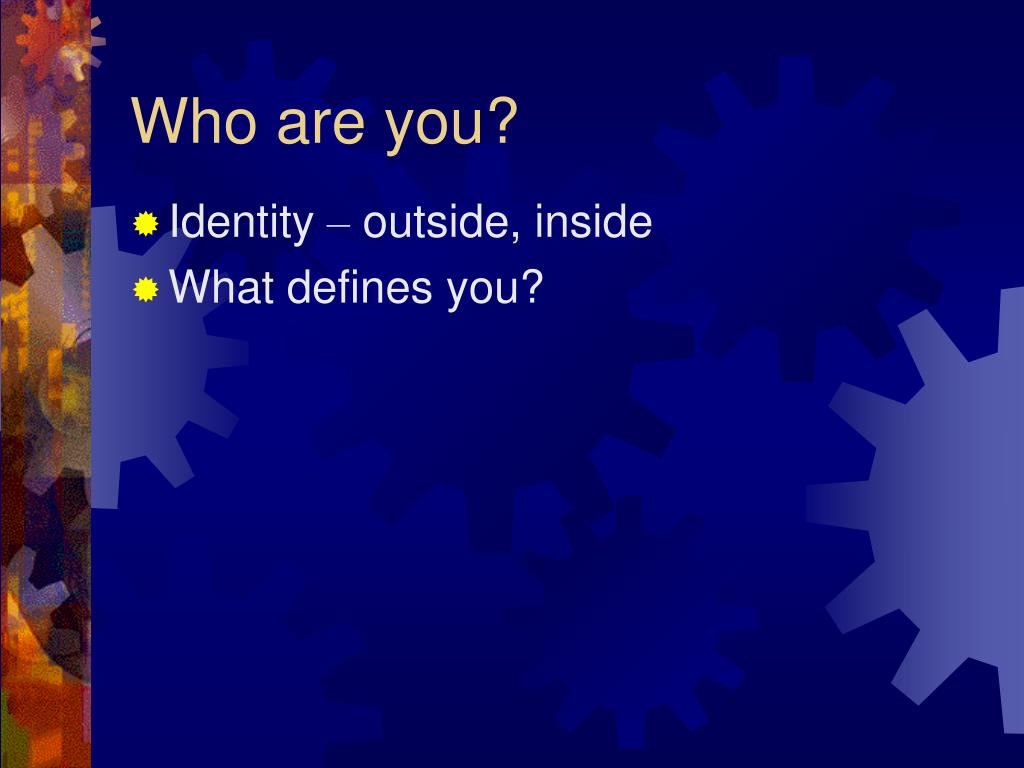 Who are you?

Identity – outside, inside

What defines you?